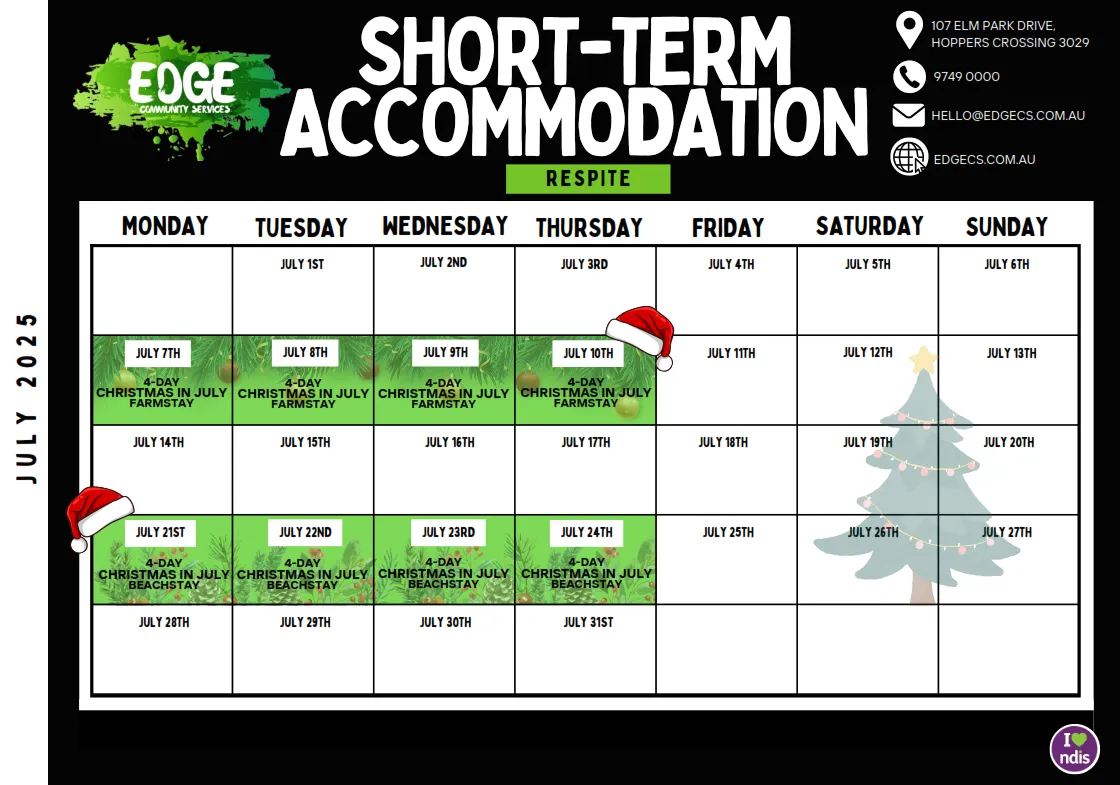 EDGE
COMMUNITY SERVICES

SHORT-TERM ACCOMMODATION

RESPITE

107 ELM PARK DRIVE, HOPPERS CROSSING 3029

9749 0000

HELLO@EDGECS.COM.AU

EDGECS.COM.AU

JULY 2025

| MONDAY | TUESDAY | WEDNESDAY | THURSDAY | FRIDAY | SATURDAY | SUNDAY |
|---|---|---|---|---|---|---|
| | JULY 1ST | JULY 2ND | JULY 3RD | JULY 4TH | JULY 5TH | JULY 6TH |
| JULY 7TH 4-DAY CHRISTMAS IN JULY FARMSTAY | JULY 8TH 4-DAY CHRISTMAS IN JULY FARMSTAY | JULY 9TH 4-DAY CHRISTMAS IN JULY FARMSTAY | JULY 10TH 4-DAY CHRISTMAS IN JULY FARMSTAY | JULY 11TH | JULY 12TH | JULY 13TH |
| JULY 14TH | JULY 15TH | JULY 16TH | JULY 17TH | JULY 18TH | JULY 19TH | JULY 20TH |
| JULY 21ST 4-DAY CHRISTMAS IN JULY BEACHSTAY | JULY 22ND 4-DAY CHRISTMAS IN JULY BEACHSTAY | JULY 23RD 4-DAY CHRISTMAS IN JULY BEACHSTAY | JULY 24TH 4-DAY CHRISTMAS IN JULY BEACHSTAY | JULY 25TH | JULY 26TH | JULY 27TH |
| JULY 28TH | JULY 29TH | JULY 30TH | JULY 31ST | | | |

I ndis